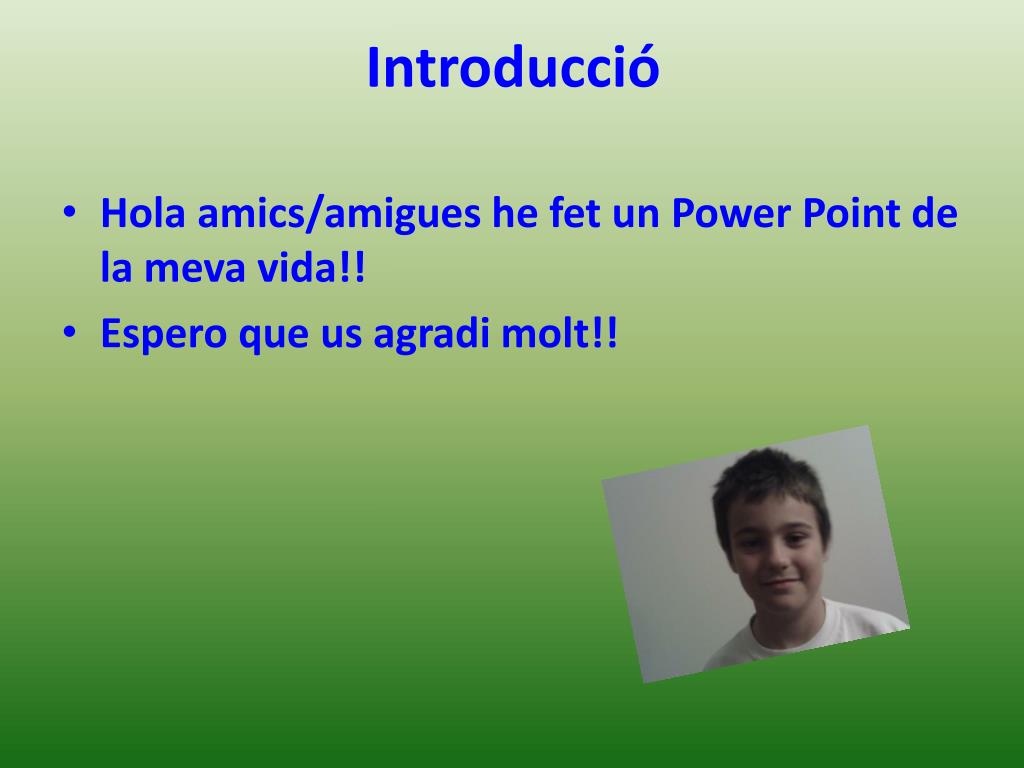 Introducció

• Hola amics/amigues he fet un Power Point de la meva vida!!
• Espero que us agradi molt!!